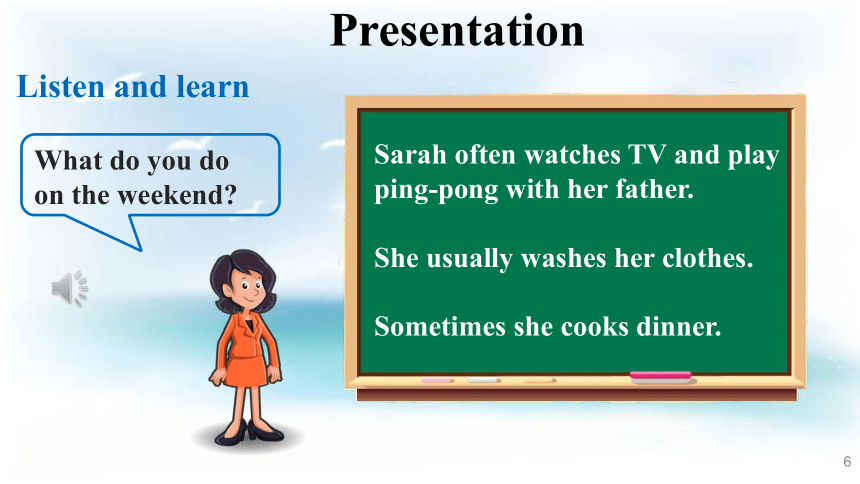 Presentation

Listen and learn

What do you do on the weekend?

Sarah often watches TV and play ping-pong with her father.

She usually washes her clothes.

Sometimes she cooks dinner.

6